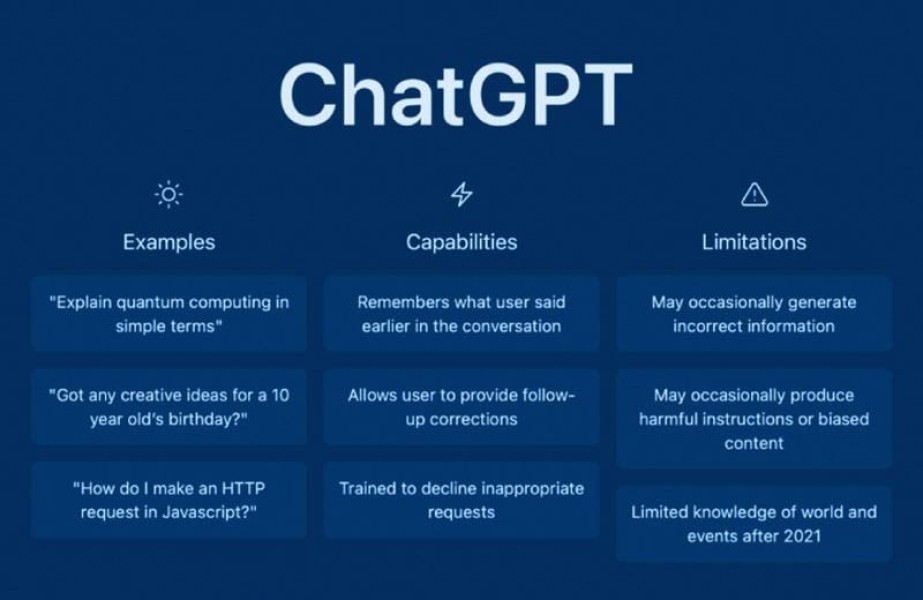 ChatGPT

Examples

"Explain quantum computing in simple terms"

"Got any creative ideas for a 10 year old's birthday?"

"How do I make an HTTP request in Javascript?"

Capabilities

Remembers what user said earlier in the conversation

Allows user to provide follow-up corrections

Trained to decline inappropriate requests

Limitations

May occasionally generate incorrect information

May occasionally produce harmful instructions or biased content

Limited knowledge of world and events after 2021